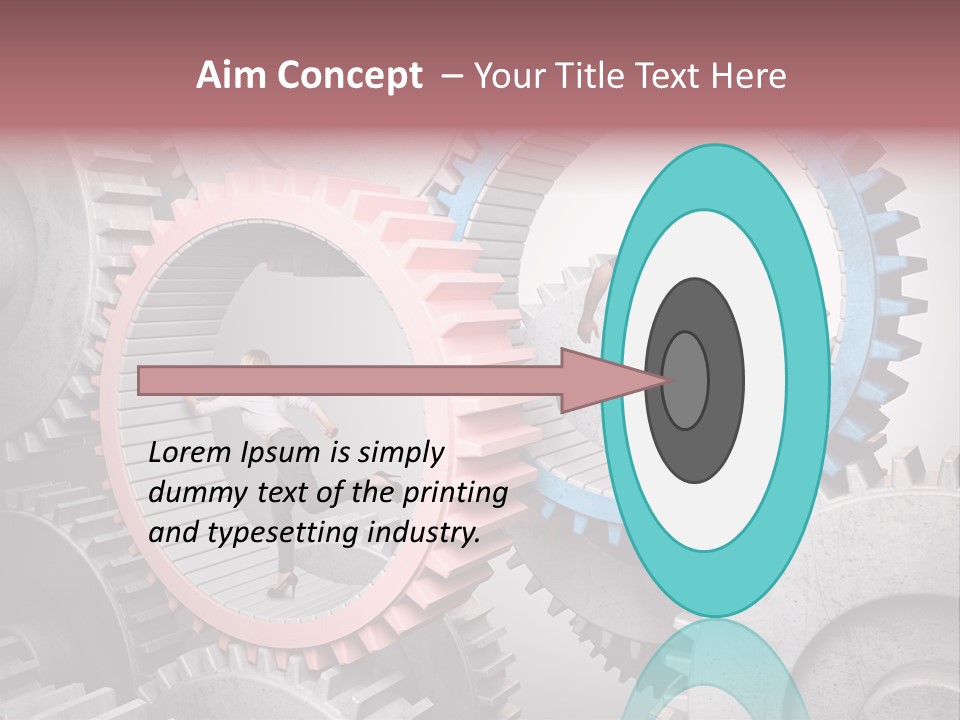 Aim Concept – Your Title Text Here

Lorem Ipsum is simply dummy text of the printing and typesetting industry.